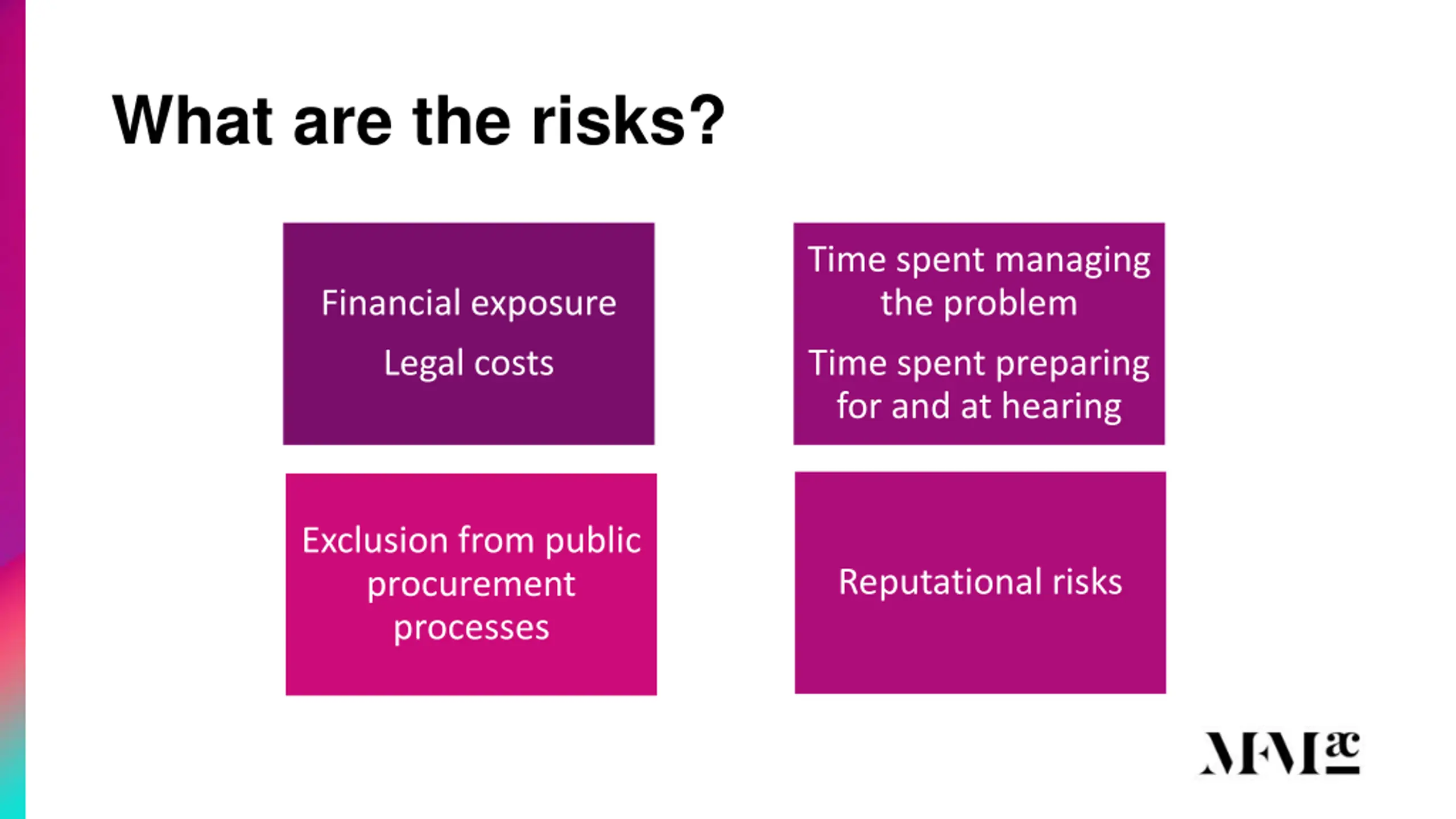 What are the risks?

Financial exposure

Legal costs

Time spent managing the problem

Time spent preparing for and at hearing

Exclusion from public procurement processes

Reputational risks

MFMac